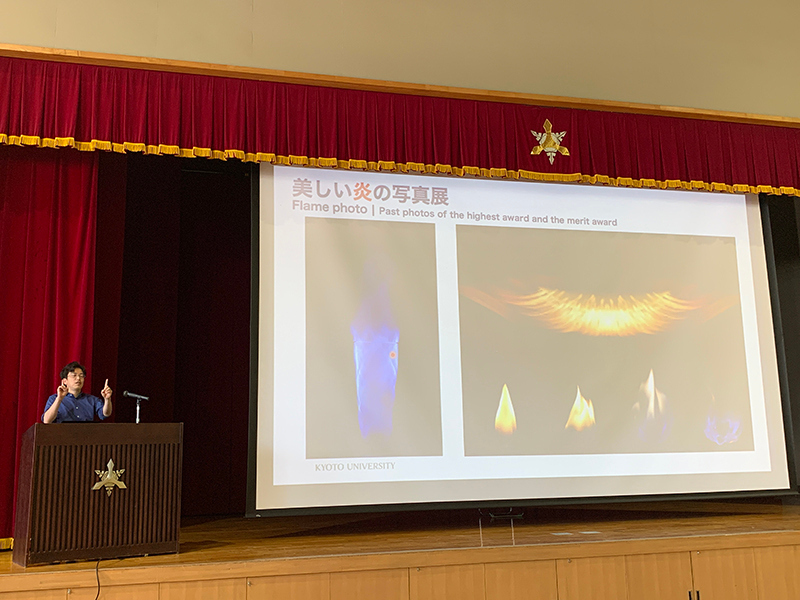 美しい炎の写真展
Flame photo | Past photos of the highest award and the merit award

KYOTO UNIVERSITY